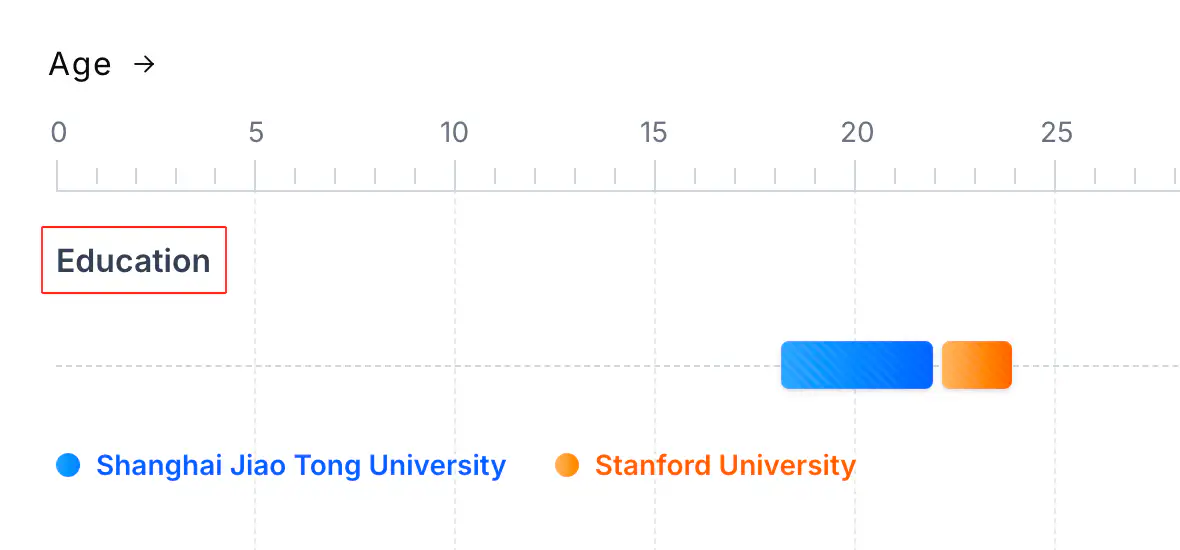 Age →

0 5 10 15 20 25

Education

Shanghai Jiao Tong University
Stanford University